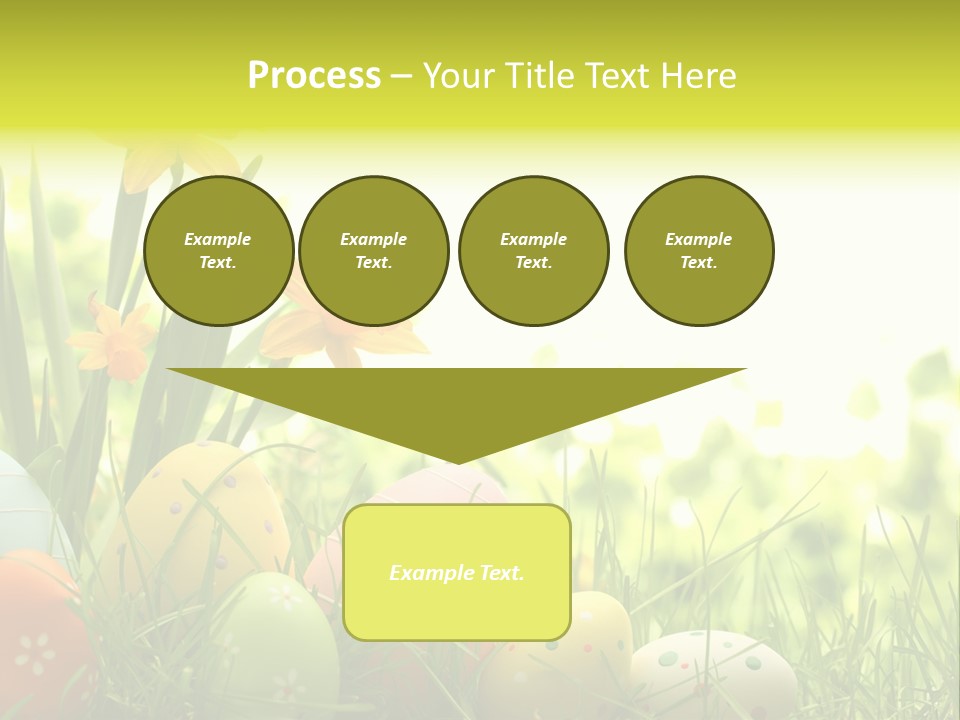 Process – Your Title Text Here

Example Text.

Example Text.

Example Text.

Example Text.

Example Text.